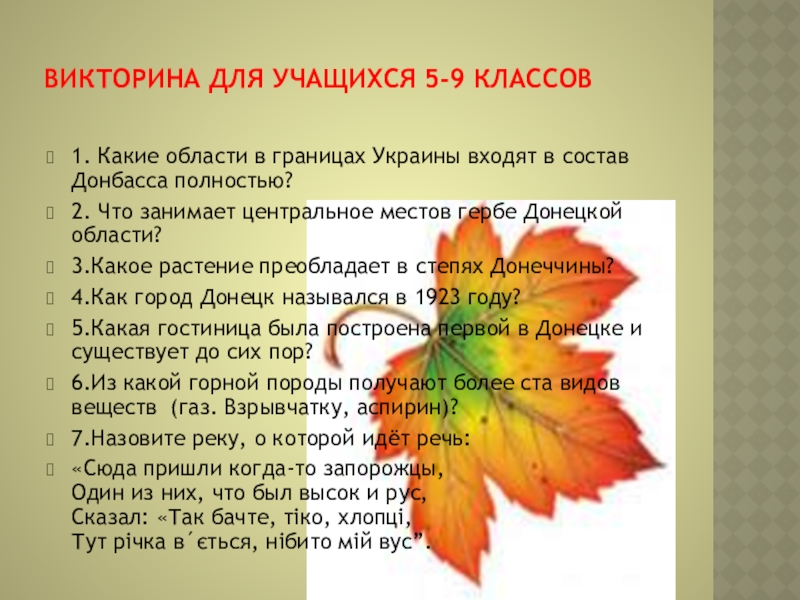 ВИКТОРИНА ДЛЯ УЧАЩИХСЯ 5-9 КЛАССОВ

1. Какие области в границах Украины входят в состав Донбасса полностью?

2. Что занимает центральное местов гербе Донецкой области?

3.Какое растение преобладает в степях Донеччины?

4.Как город Донецк назывался в 1923 году?

5.Какая гостиница была построена первой в Донецке и существует до сих пор?

6.Из какой горной породы получают более ста видов веществ (газ. Взрывчатку, аспирин)?

7.Назовите реку, о которой идёт речь:

«Сюда пришли когда-то запорожцы,
Один из них, что был высок и рус,
Сказал: «Так бачте, тіко, хлопці,
Тут річка в´ється, нібито мій вус".